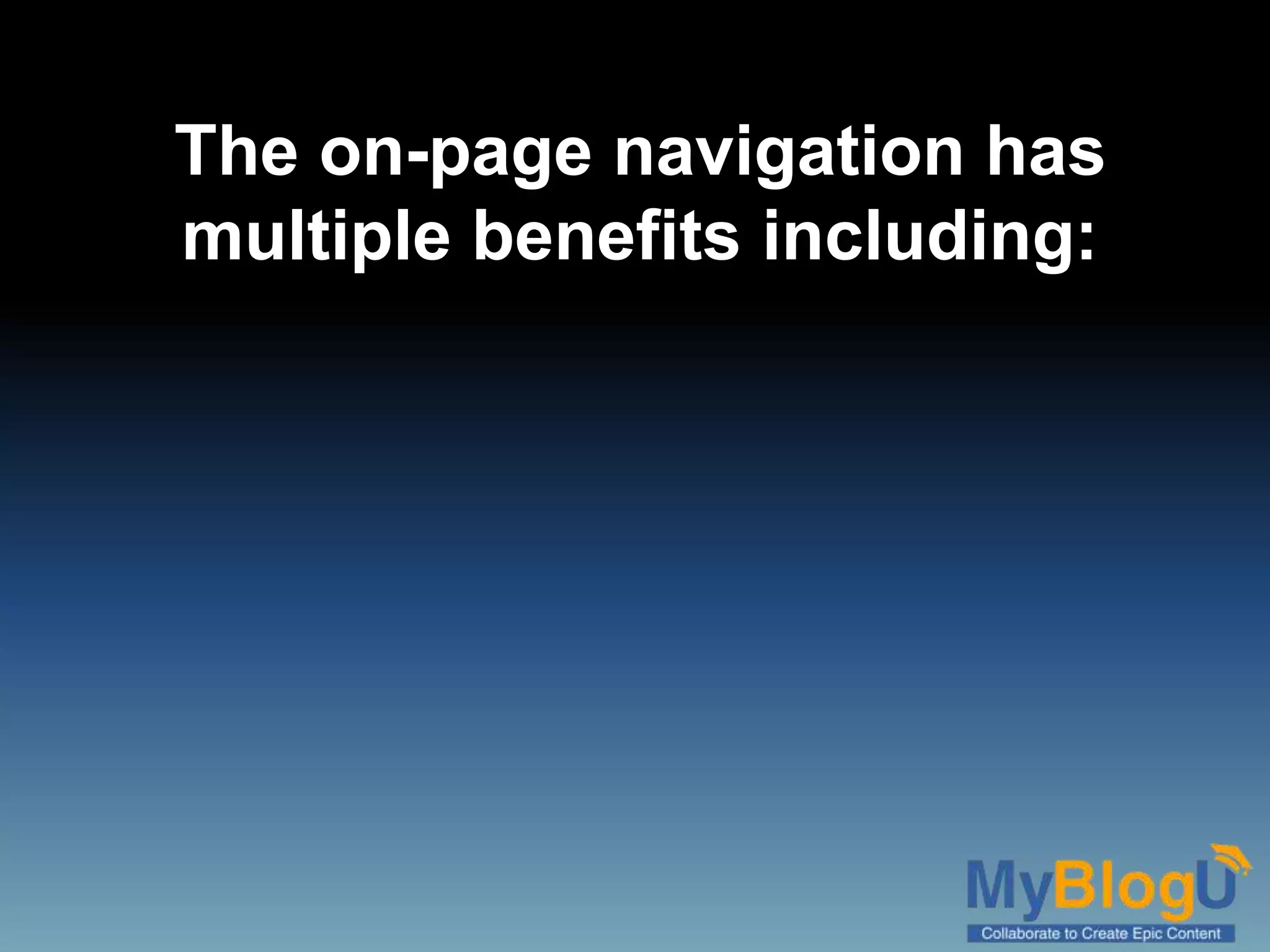 The on-page navigation has multiple benefits including:

MyBlogU
Collaborate to Create Epic Content